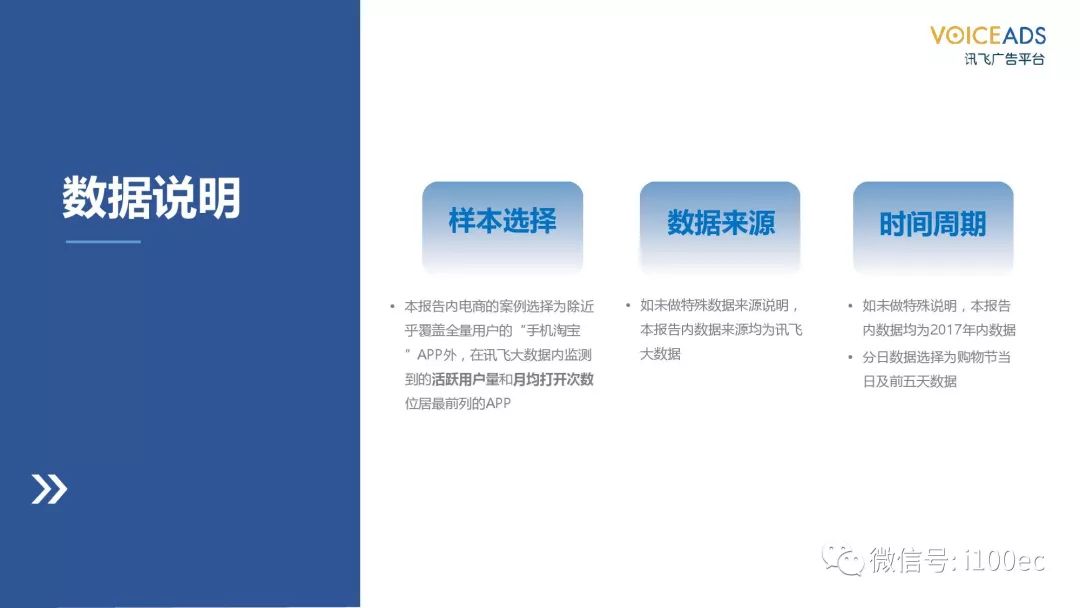 VOICEADS
讯飞广告平台

数据说明

»

样本选择

• 本报告内电商的案例选择为除近乎覆盖全量用户的“手机淘宝”APP外，在讯飞大数据内监测到的活跃用户量和月均打开次数位居最前列的APP

数据来源

• 如未做特殊数据来源说明，本报告内数据来源均为讯飞大数据

时间周期

• 如未做特殊说明，本报告内数据均为2017年内数据
• 分日数据选择为购物节当日及前五天数据

微信号: i100ec